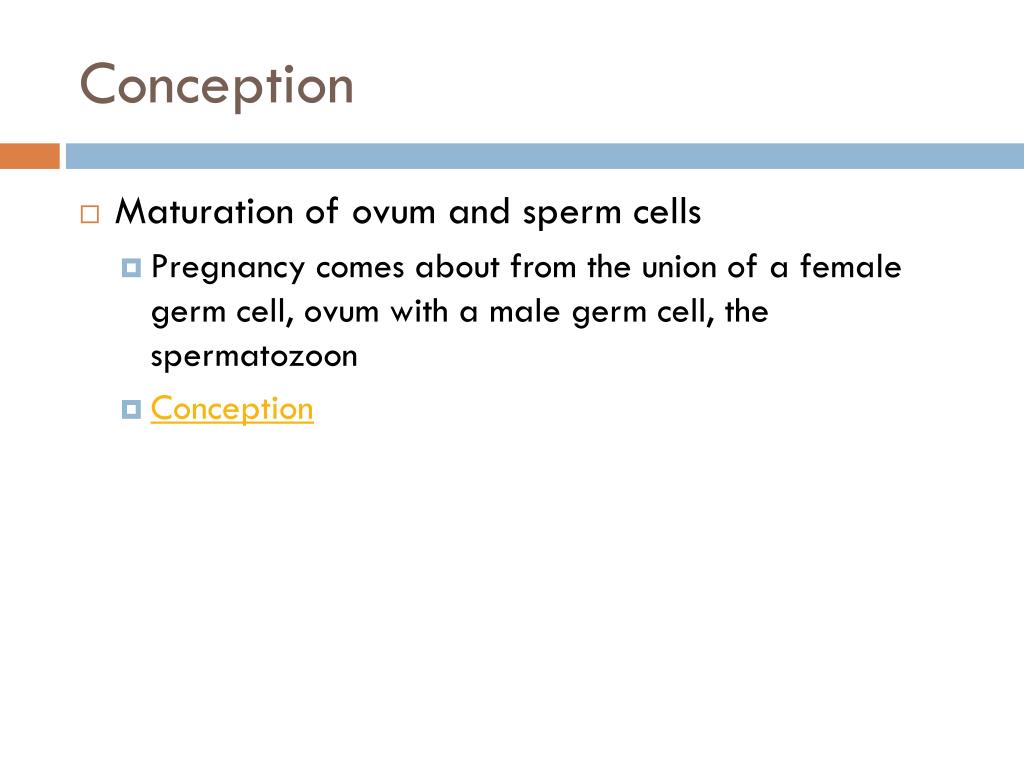 Conception

Maturation of ovum and sperm cells

Pregnancy comes about from the union of a female germ cell, ovum with a male germ cell, the spermatozoon

Conception